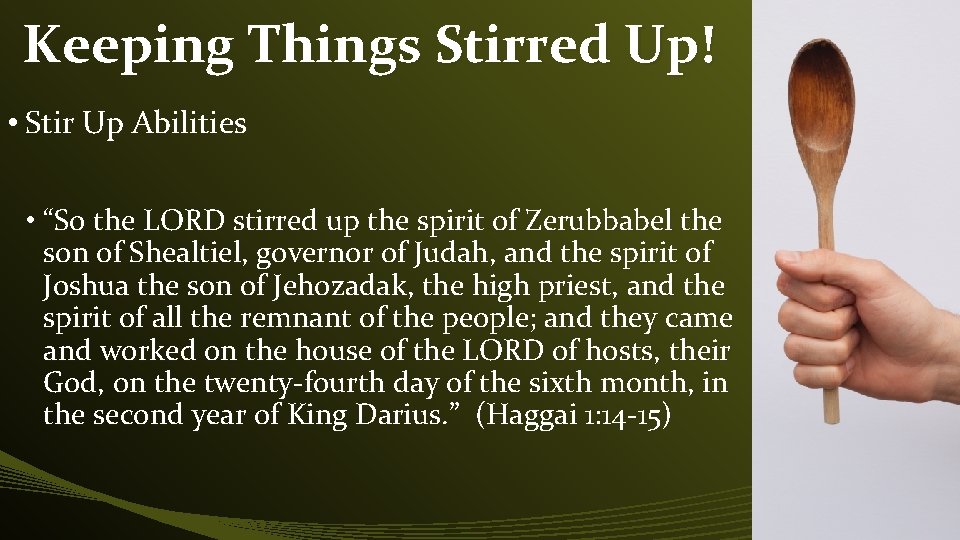 Keeping Things Stirred Up!

• Stir Up Abilities

• “So the LORD stirred up the spirit of Zerubbabel the son of Shealtiel, governor of Judah, and the spirit of Joshua the son of Jehozadak, the high priest, and the spirit of all the remnant of the people; and they came and worked on the house of the LORD of hosts, their God, on the twenty-fourth day of the sixth month, in the second year of King Darius.” (Haggai 1:14-15)